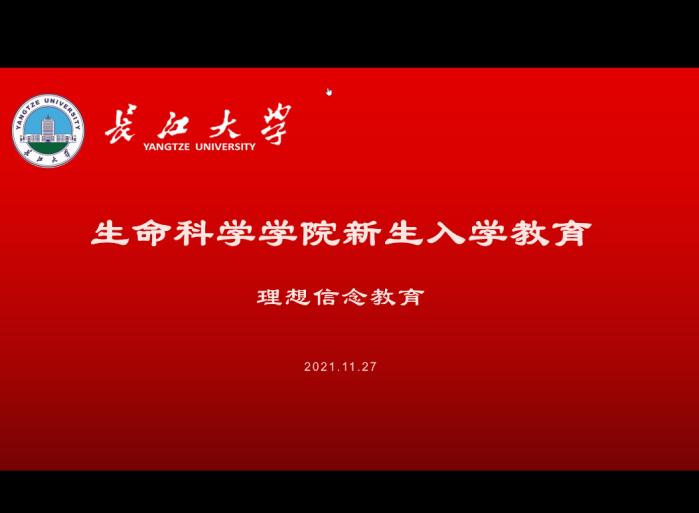 YANGTZE UNIVERSITY
长江大学

长江大学
YANGTZE UNIVERSITY

生命科学学院新生入学教育

理想信念教育

2021.11.27